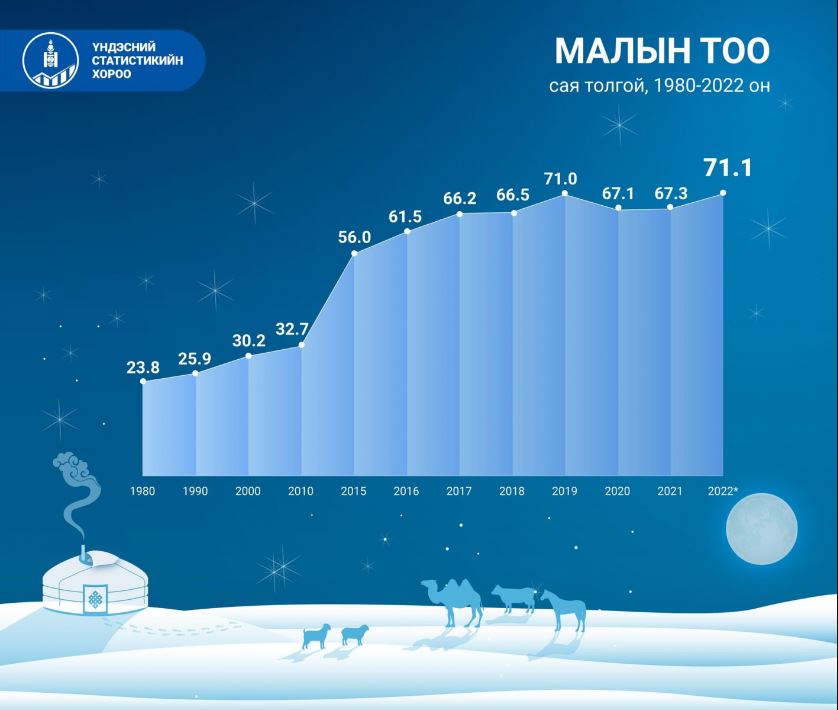 ҮНДЭСНИЙ СТАТИСТИКИЙН ХОРОО

МАЛЫН ТОО
сая толгой, 1980-2022 он

23.8
25.9
30.2
32.7
56.0
61.5
66.2
66.5
71.0
67.1
67.3
71.1

1980
1990
2000
2010
2015
2016
2017
2018
2019
2020
2021
2022*